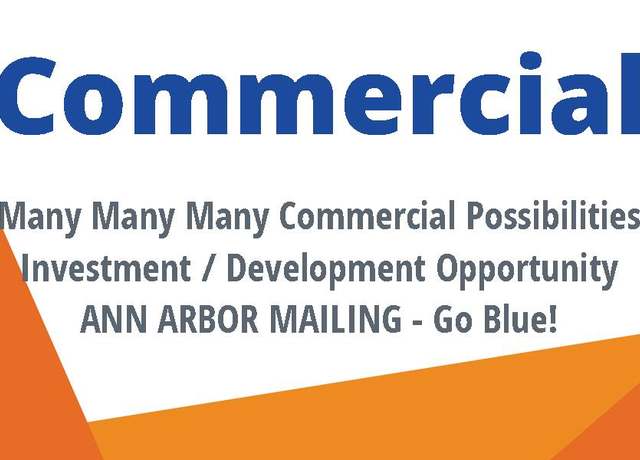 Commercial

Many Many Many Commercial Possibilities
Investment / Development Opportunity
ANN ARBOR MAILING - Go Blue!